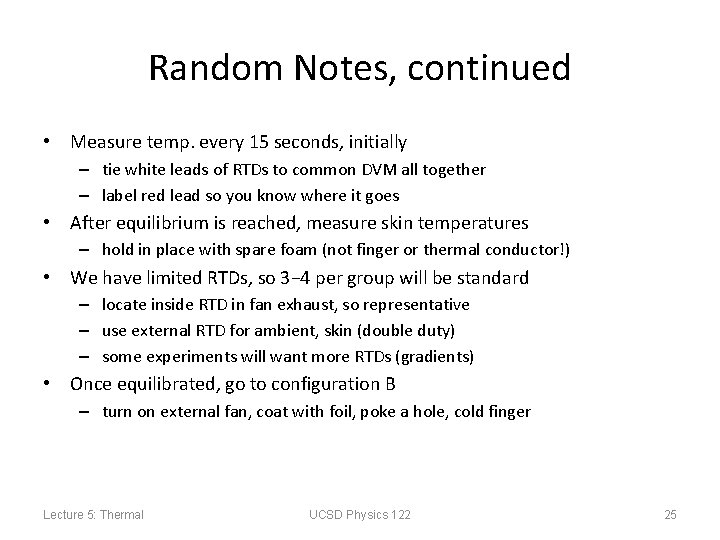 Random Notes, continued

• Measure temp. every 15 seconds, initially
  – tie white leads of RTDs to common DVM all together
  – label red lead so you know where it goes
• After equilibrium is reached, measure skin temperatures
  – hold in place with spare foam (not finger or thermal conductor!)
• We have limited RTDs, so 3–4 per group will be standard
  – locate inside RTD in fan exhaust, so representative
  – use external RTD for ambient, skin (double duty)
  – some experiments will want more RTDs (gradients)
• Once equilibrated, go to configuration B
  – turn on external fan, coat with foil, poke a hole, cold finger

Lecture 5: Thermal

UCSD Physics 122

25